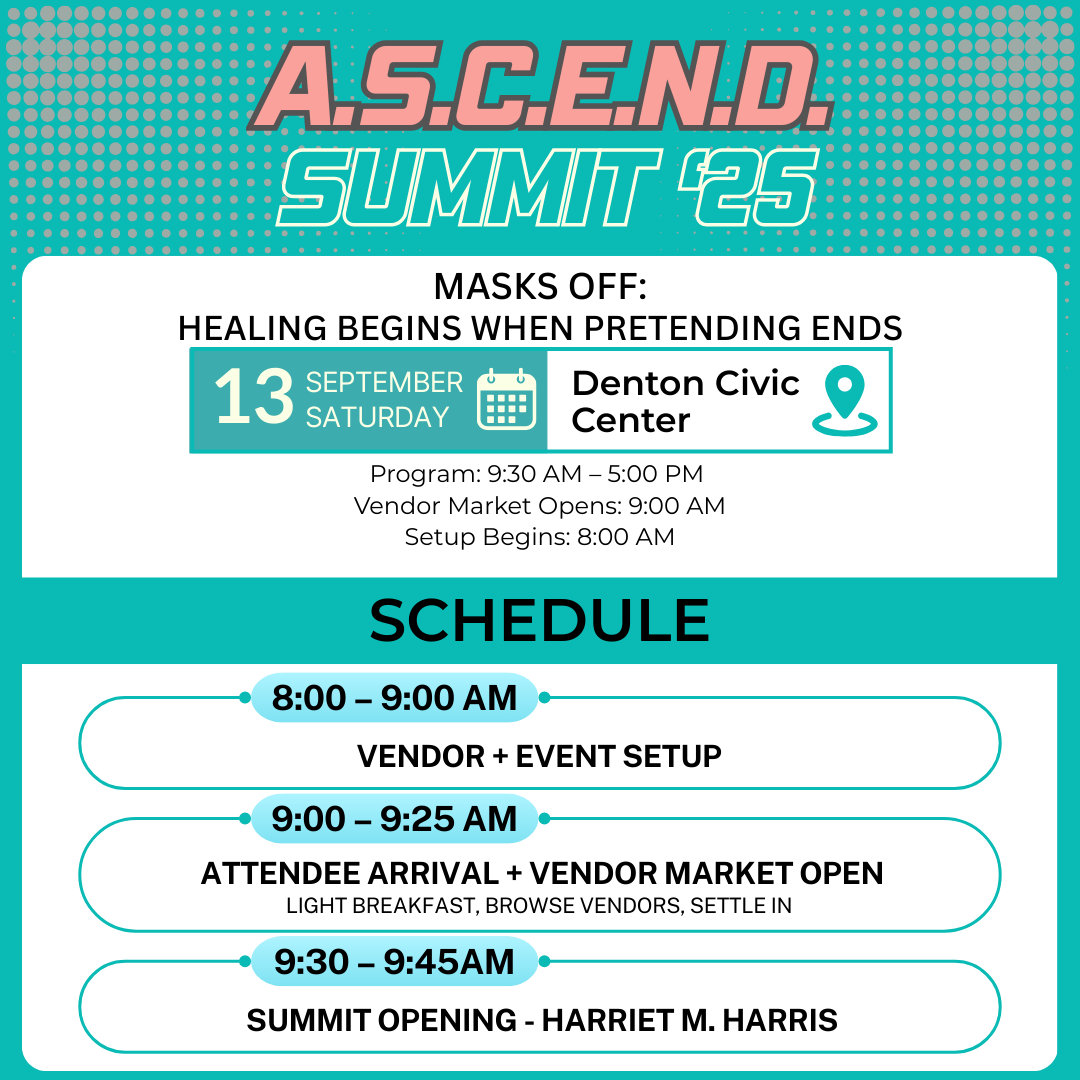 A.S.C.E.N.D.
SUMMIT '25

MASKS OFF:
HEALING BEGINS WHEN PRETENDING ENDS

13 SEPTEMBER SATURDAY

Denton Civic Center

Program: 9:30 AM – 5:00 PM
Vendor Market Opens: 9:00 AM
Setup Begins: 8:00 AM

SCHEDULE

8:00 – 9:00 AM
VENDOR + EVENT SETUP

9:00 – 9:25 AM
ATTENDEE ARRIVAL + VENDOR MARKET OPEN
LIGHT BREAKFAST, BROWSE VENDORS, SETTLE IN

9:30 – 9:45AM
SUMMIT OPENING - HARRIET M. HARRIS